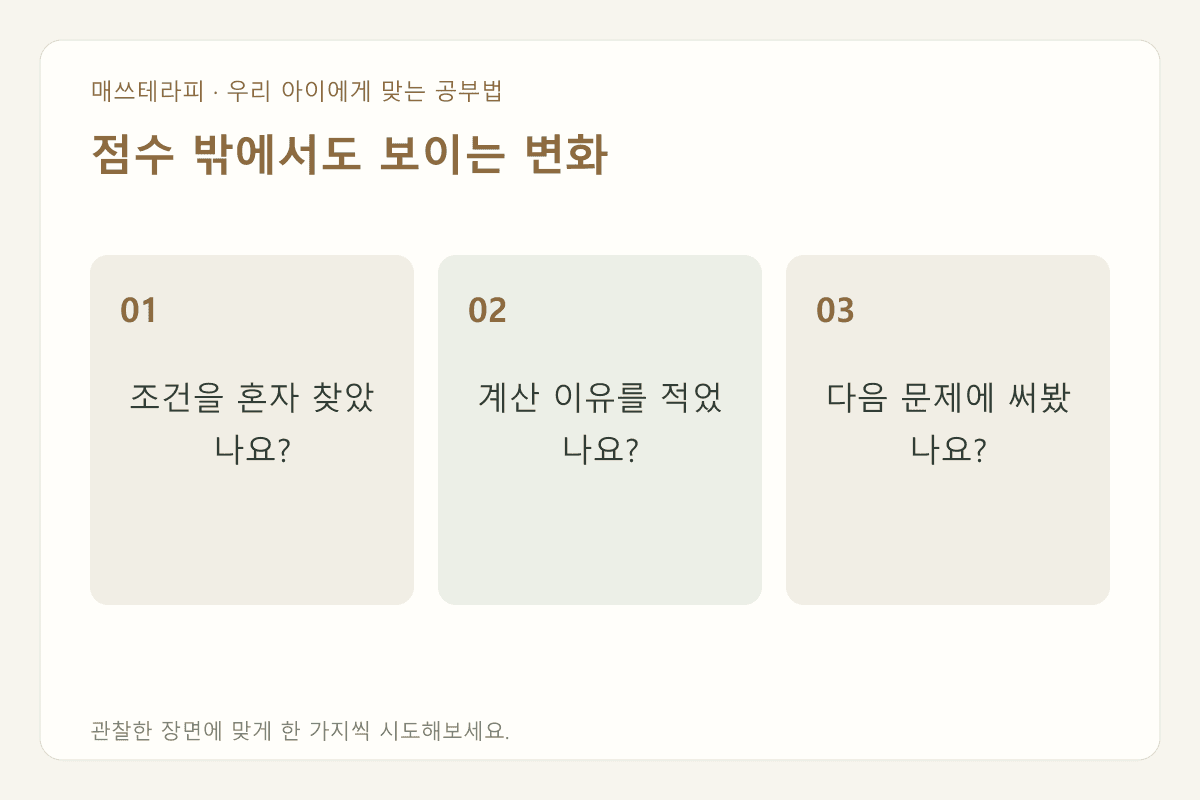 매쓰테라피 · 우리 아이에게 맞는 공부법

점수 밖에서도 보이는 변화

01

조건을 혼자 찾았나요?

02

계산 이유를 적었나요?

03

다음 문제에 써봤나요?

관찰한 장면에 맞게 한 가지씩 시도해보세요.